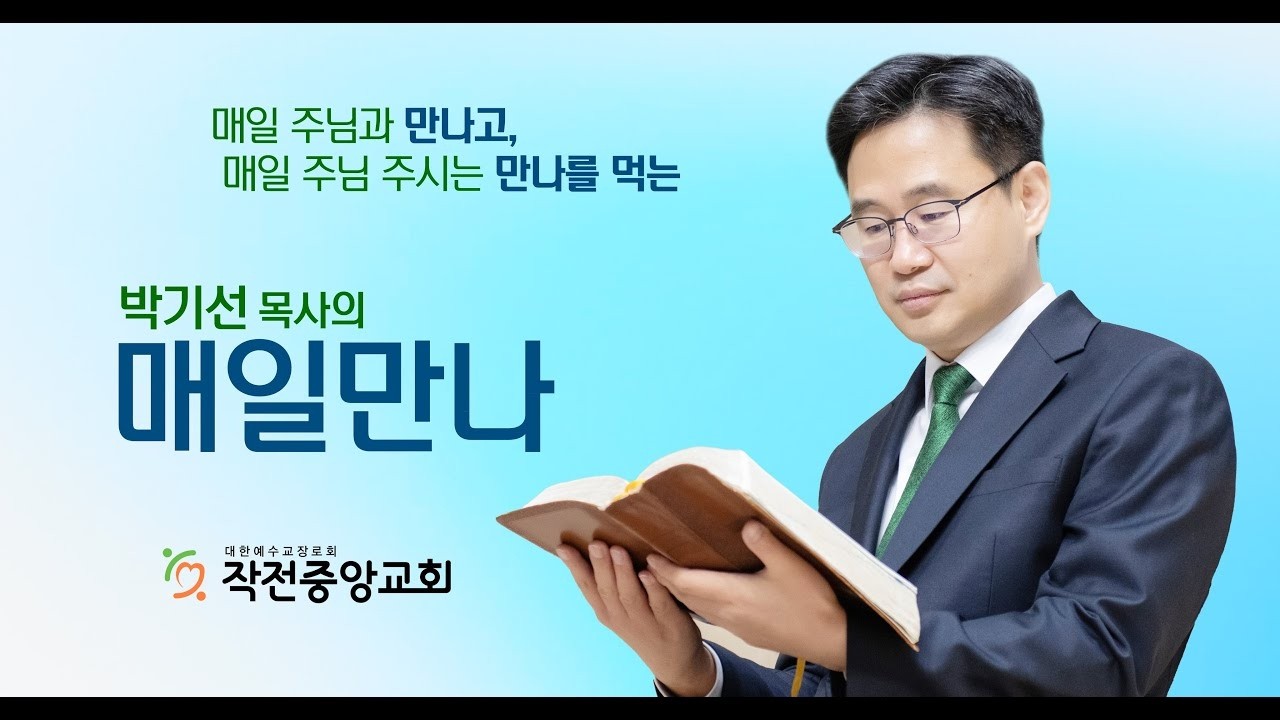 매일 주님과 만나고,
매일 주님 주시는 만나를 먹는

박기선 목사의
매일만나

대한예수교장로회
작전중앙교회